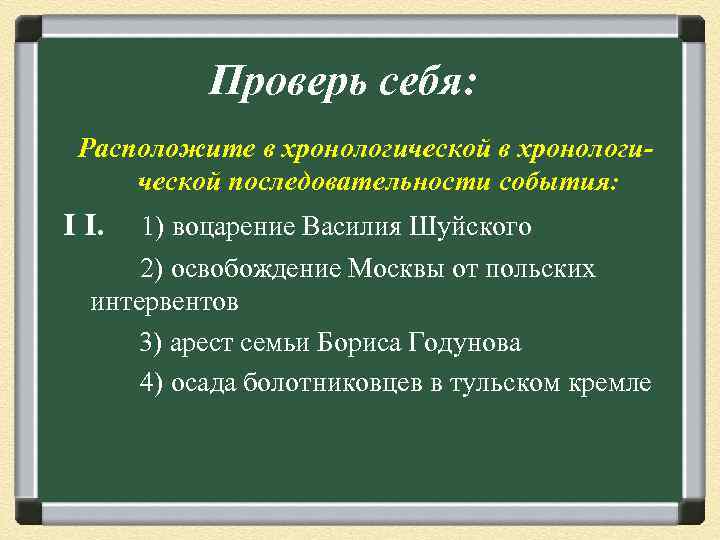 Проверь себя:

Расположите в хронологической в хронологической последовательности события:

I I. 1) воцарение Василия Шуйского

2) освобождение Москвы от польских интервентов

3) арест семьи Бориса Годунова

4) осада болотниковцев в тульском кремле